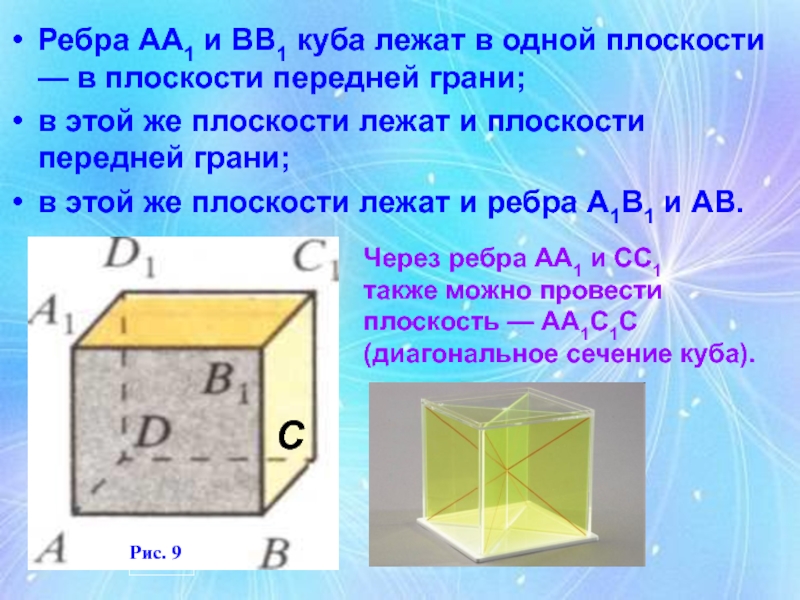 • Ребра $AA_1$ и $BB_1$ куба лежат в одной плоскости — в плоскости передней грани;

• в этой же плоскости лежат и плоскости передней грани;

• в этой же плоскости лежат и ребра $A_1B_1$ и $AB$.

$D_1$ $C_1$ $A_1$ $B_1$ $D$ C $A$ $B$

Рис. 9

Через ребра $AA_1$ и $CC_1$ также можно провести плоскость — $AA_1C_1C$ (диагональное сечение куба).